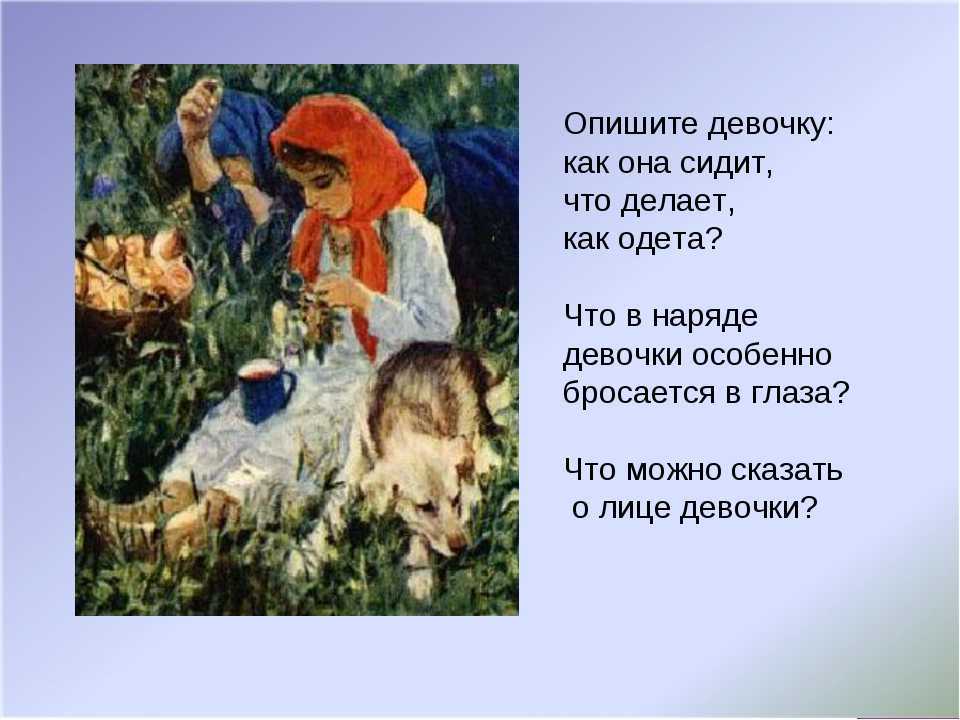 Опишите девочку:
как она сидит,
что делает,
как одета?

Что в наряде
девочки особенно
бросается в глаза?

Что можно сказать
о лице девочки?